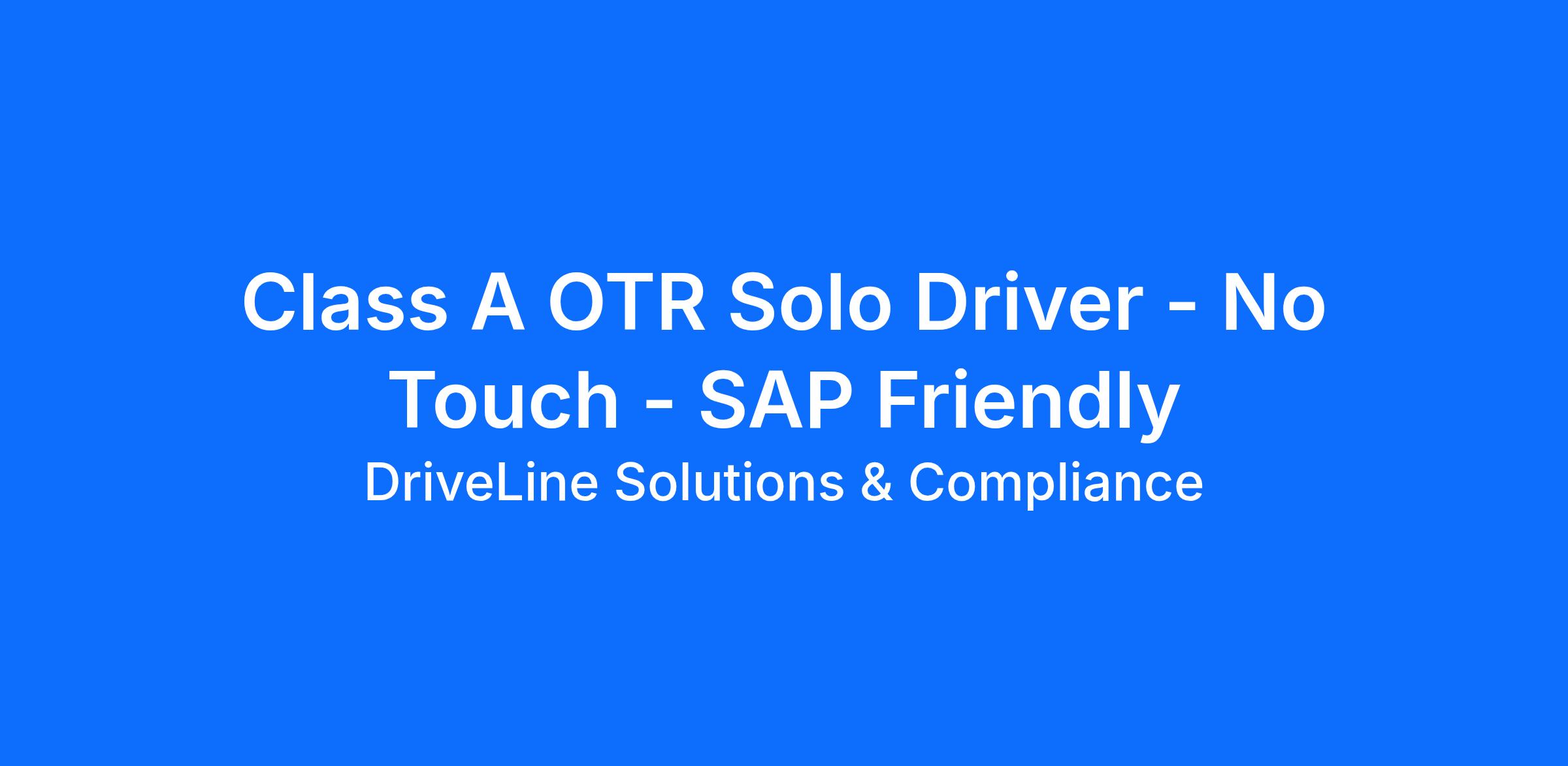 Class A OTR Solo Driver - No Touch - SAP Friendly

DriveLine Solutions & Compliance